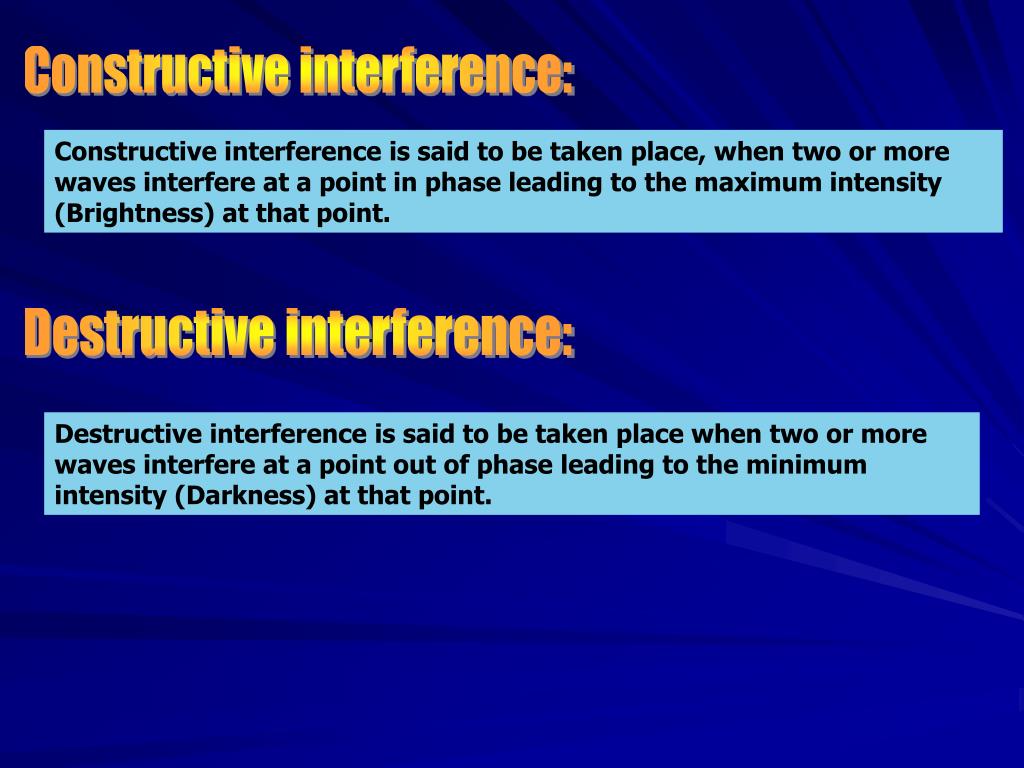 Constructive interference:

Constructive interference is said to be taken place, when two or more waves interfere at a point in phase leading to the maximum intensity (Brightness) at that point.

Destructive interference:

Destructive interference is said to be taken place when two or more waves interfere at a point out of phase leading to the minimum intensity (Darkness) at that point.